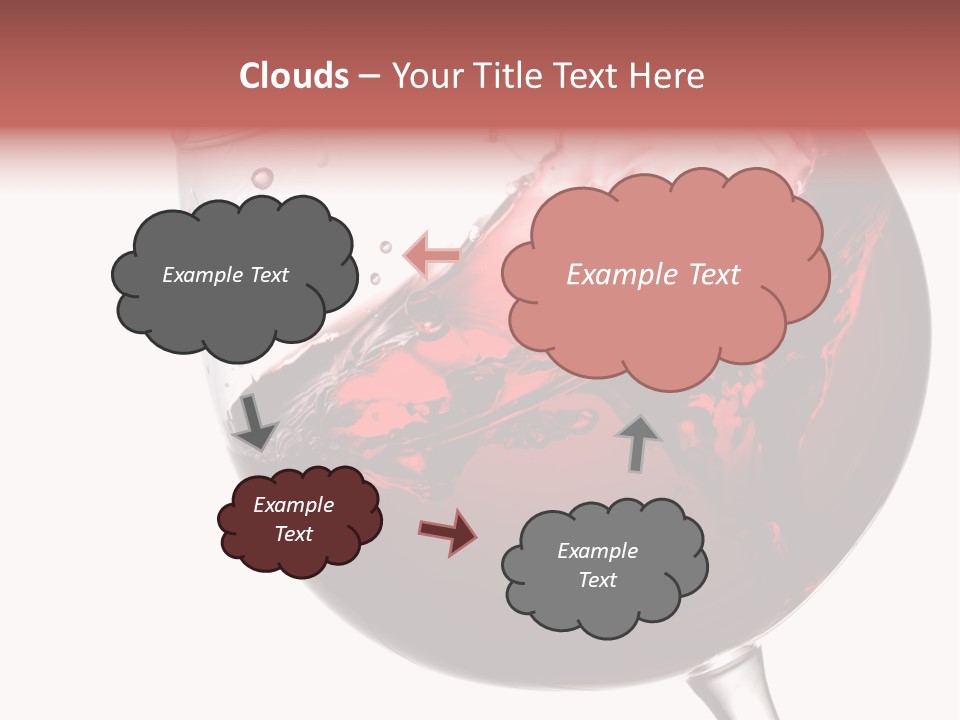 Clouds – Your Title Text Here

Example Text

Example Text

Example Text

Example Text